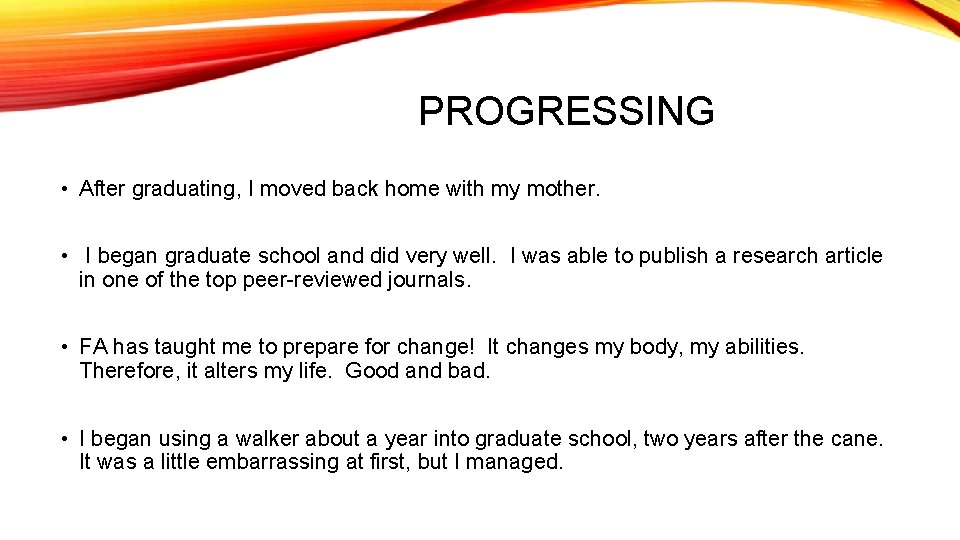 PROGRESSING

• After graduating, I moved back home with my mother.

• I began graduate school and did very well. I was able to publish a research article in one of the top peer-reviewed journals.

• FA has taught me to prepare for change! It changes my body, my abilities. Therefore, it alters my life. Good and bad.

• I began using a walker about a year into graduate school, two years after the cane. It was a little embarrassing at first, but I managed.